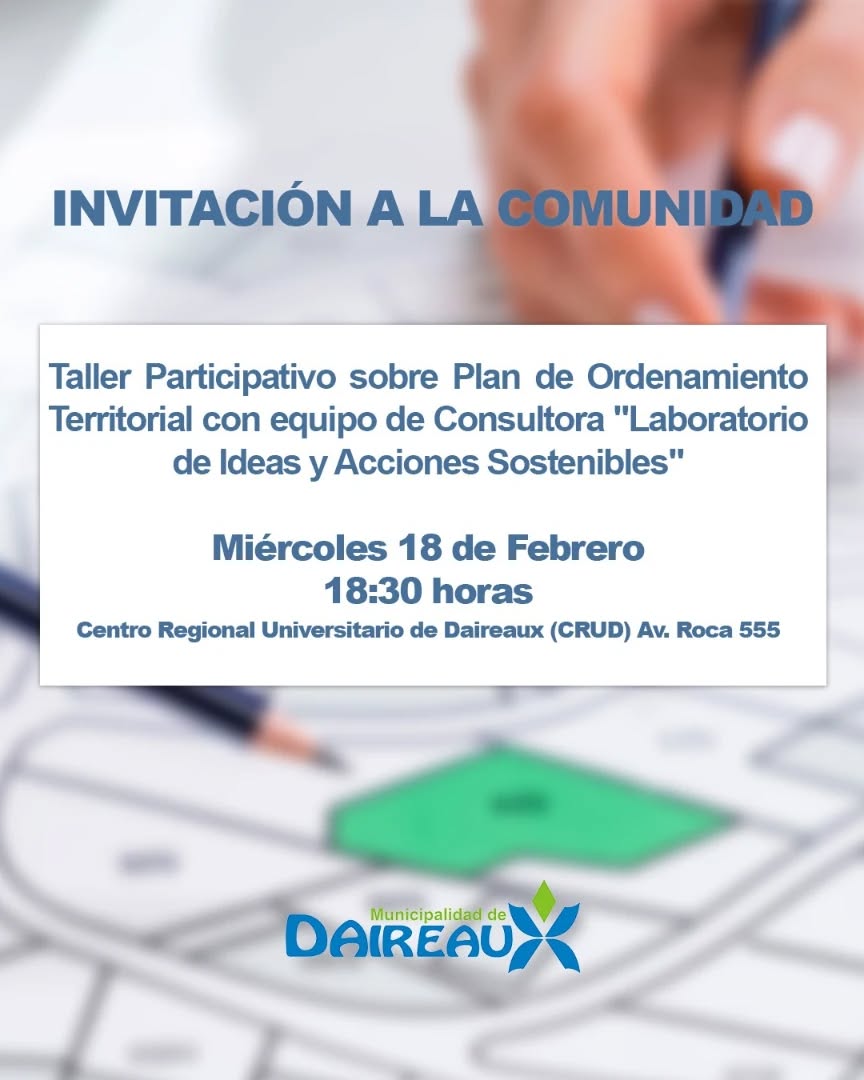 INVITACIÓN A LA COMUNIDAD

Taller Participativo sobre Plan de Ordenamiento Territorial con equipo de Consultora "Laboratorio de Ideas y Acciones Sostenibles"

Miércoles 18 de Febrero
18:30 horas
Centro Regional Universitario de Daireaux (CRUD) Av. Roca 555

Municipalidad de
DAIREAUX